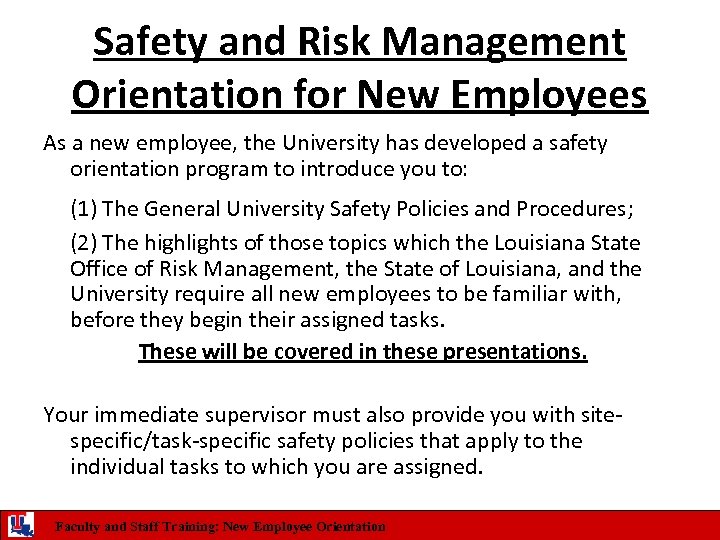 Safety and Risk Management Orientation for New Employees

As a new employee, the University has developed a safety orientation program to introduce you to:

(1) The General University Safety Policies and Procedures;

(2) The highlights of those topics which the Louisiana State Office of Risk Management, the State of Louisiana, and the University require all new employees to be familiar with, before they begin their assigned tasks.

These will be covered in these presentations.

Your immediate supervisor must also provide you with site-specific/task-specific safety policies that apply to the individual tasks to which you are assigned.

Faculty and Staff Training: New Employee Orientation